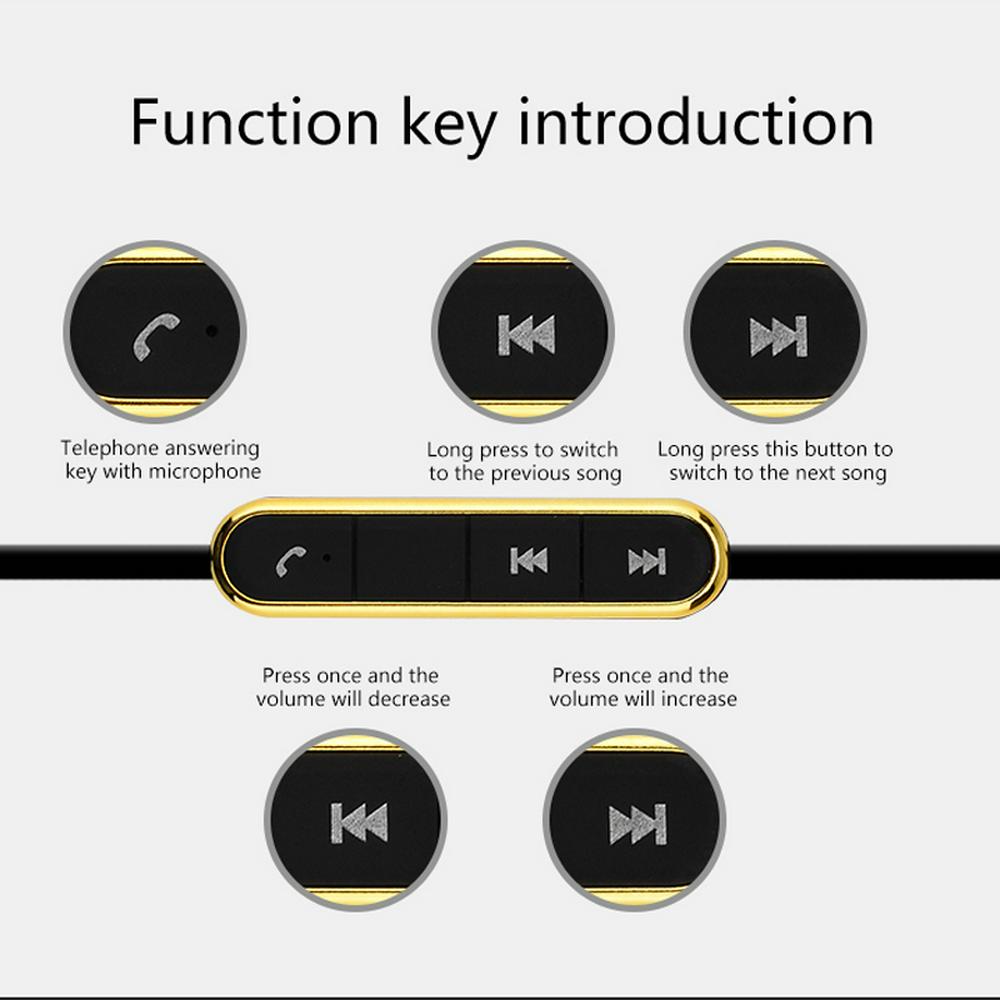 Function key introduction

Telephone answering key with microphone

Long press to switch to the previous song

Long press this button to switch to the next song

Press once and the volume will decrease

Press once and the volume will increase